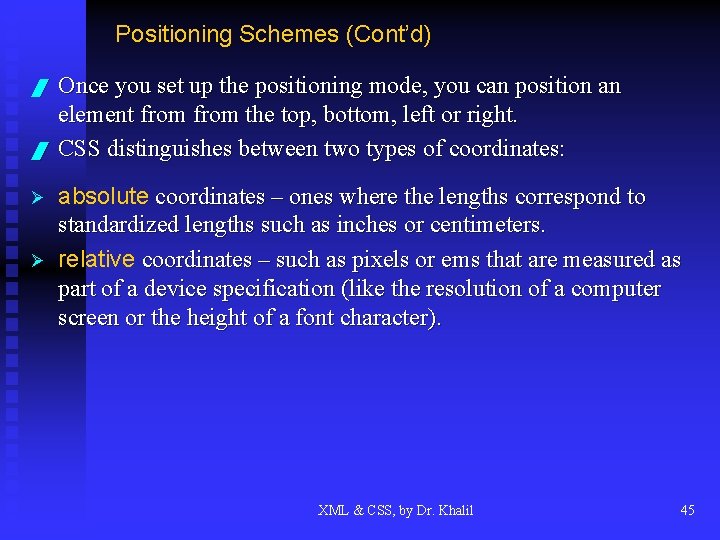 Positioning Schemes (Cont'd)

Once you set up the positioning mode, you can position an element from from the top, bottom, left or right.

CSS distinguishes between two types of coordinates:

absolute coordinates – ones where the lengths correspond to standardized lengths such as inches or centimeters.

relative coordinates – such as pixels or ems that are measured as part of a device specification (like the resolution of a computer screen or the height of a font character).

XML & CSS, by Dr. Khalil

45